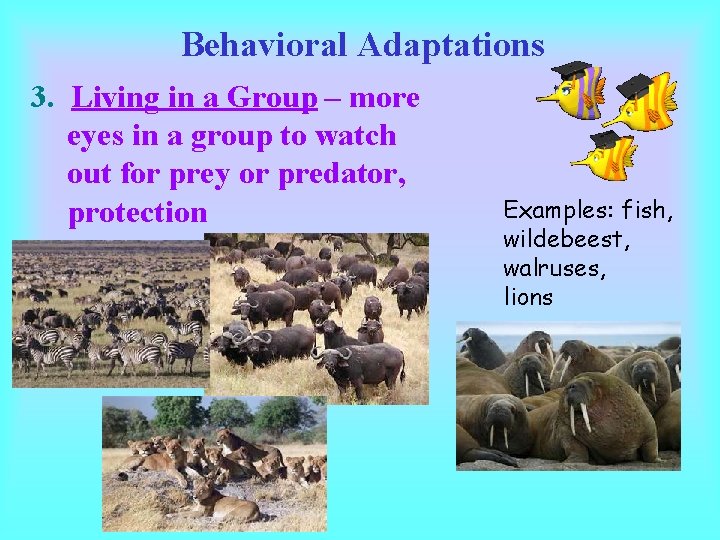 Behavioral Adaptations

3. Living in a Group – more eyes in a group to watch out for prey or predator, protection

Examples: fish, wildebeest, walruses, lions